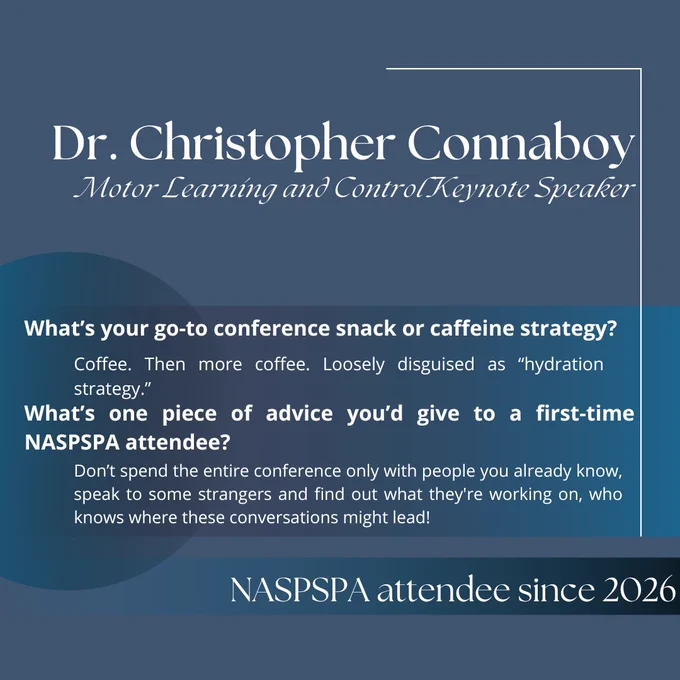 Dr. Christopher Connaboy

Motor Learning and Control Keynote Speaker

What's your go-to conference snack or caffeine strategy?

Coffee. Then more coffee. Loosely disguised as "hydration strategy."

What's one piece of advice you'd give to a first-time NASPSPA attendee?

Don't spend the entire conference only with people you already know, speak to some strangers and find out what they're working on, who knows where these conversations might lead!

NASPSPA attendee since 2026